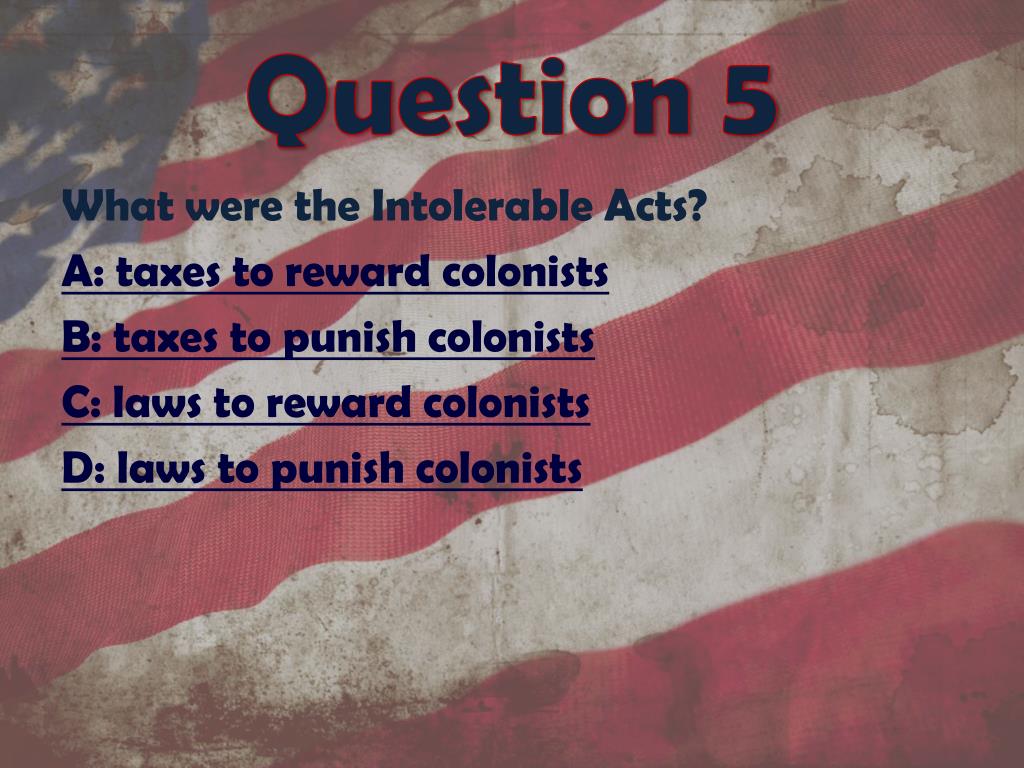 Question 5

What were the Intolerable Acts?

A: taxes to reward colonists

B: taxes to punish colonists

C: laws to reward colonists

D: laws to punish colonists